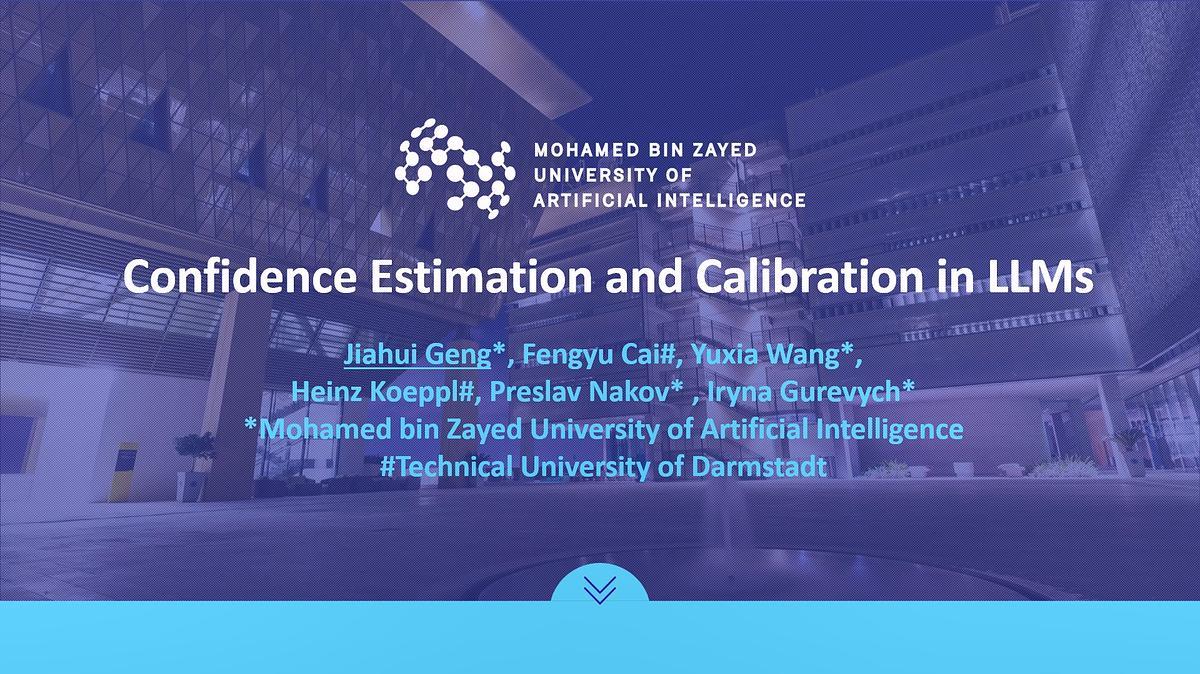 MOHAMED BIN ZAYED
UNIVERSITY OF
ARTIFICIAL INTELLIGENCE

Confidence Estimation and Calibration in LLMs

Jiahui Geng*, Fengyu Cai#, Yuxia Wang*,
Heinz Koeppl#, Preslav Nakov* , Iryna Gurevych*
*Mohamed bin Zayed University of Artificial Intelligence
#Technical University of Darmstadt